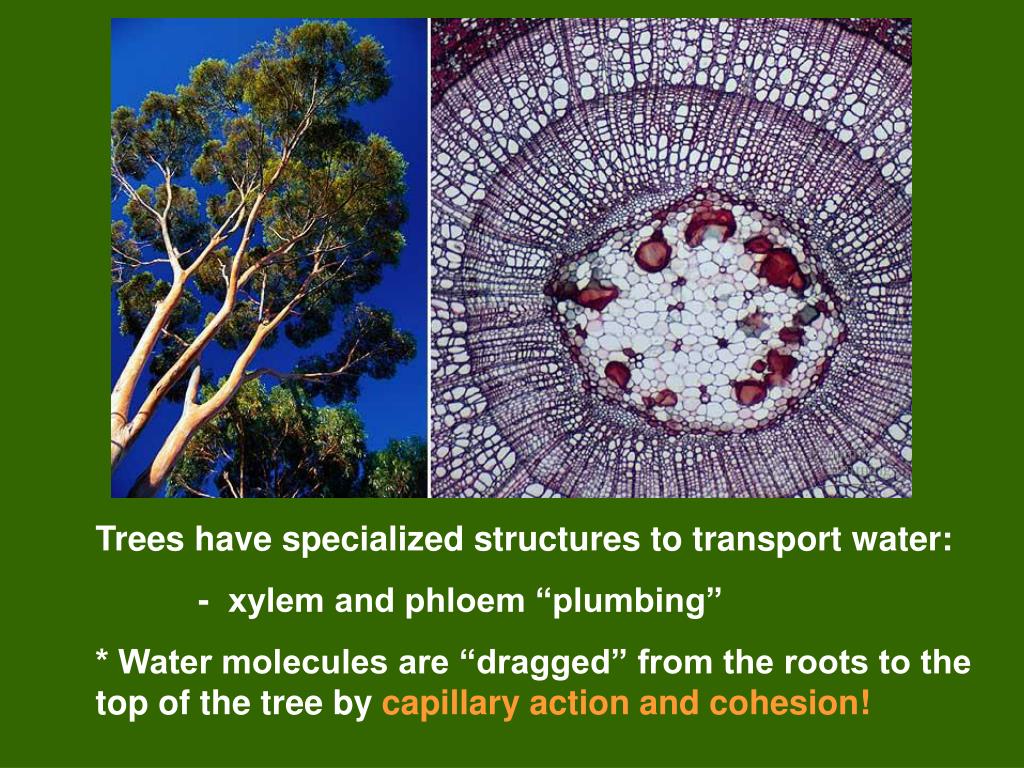 Trees have specialized structures to transport water:

- xylem and phloem “plumbing”

* Water molecules are “dragged” from the roots to the top of the tree by capillary action and cohesion!